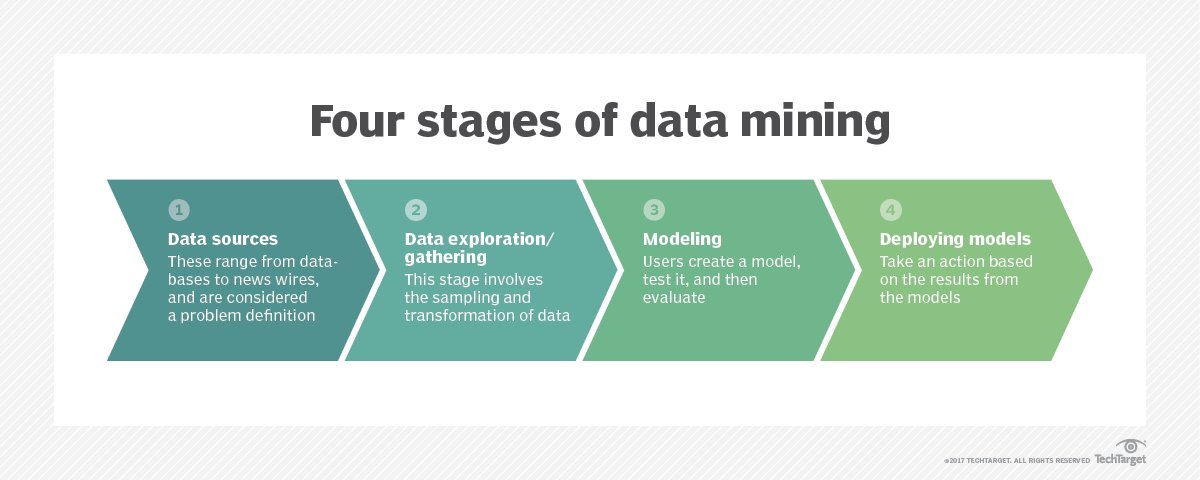 Four stages of data mining

1
Data sources
These range from databases to news wires, and are considered a problem definition

2
Data exploration/ gathering
This stage involves the sampling and transformation of data

3
Modeling
Users create a model, test it, and then evaluate

4
Deploying models
Take an action based on the results from the models

©2017 TECHTARGET. ALL RIGHTS RESERVED TechTarget